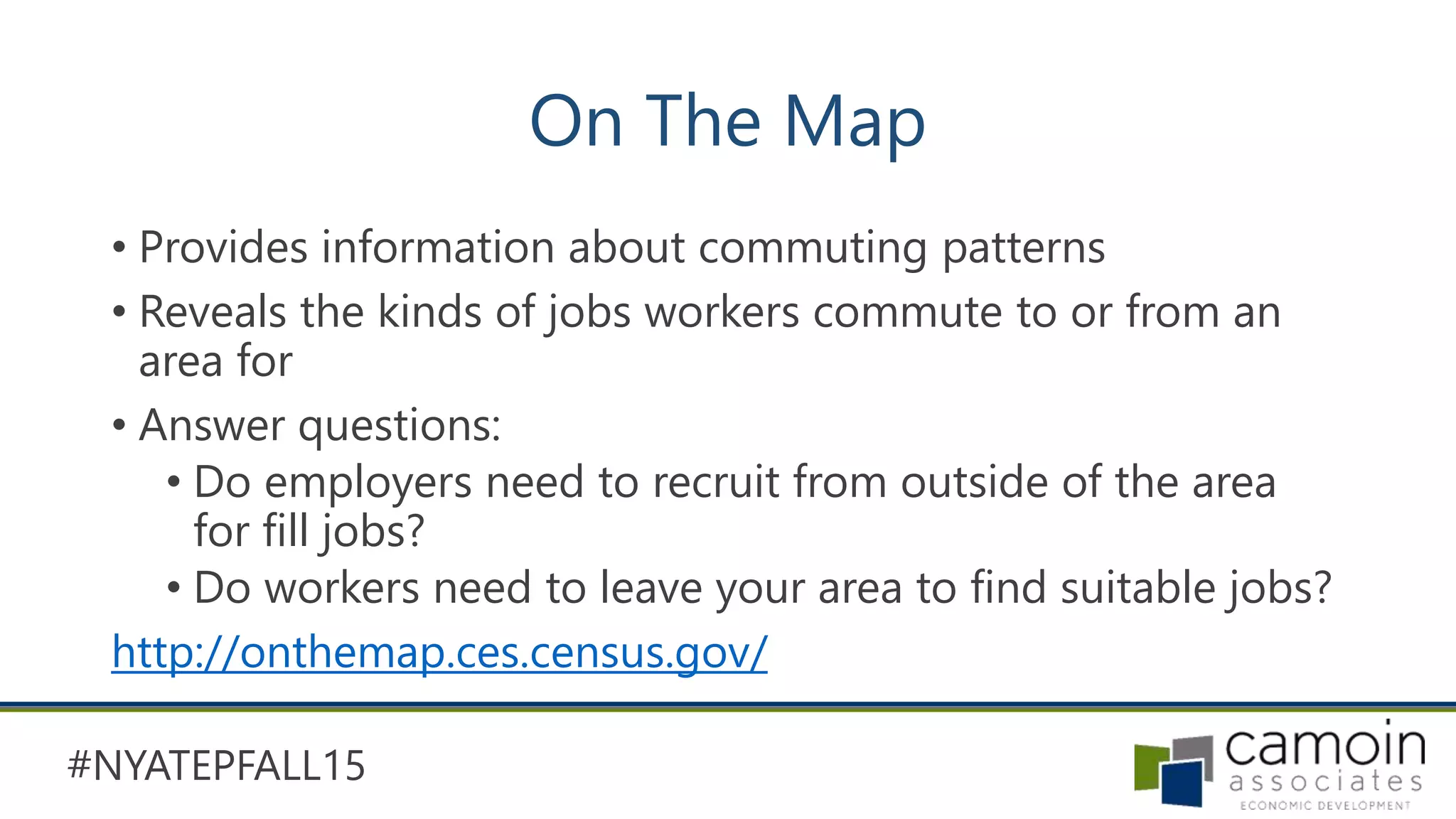 On The Map

• Provides information about commuting patterns
• Reveals the kinds of jobs workers commute to or from an area for
• Answer questions:
  • Do employers need to recruit from outside of the area for fill jobs?
  • Do workers need to leave your area to find suitable jobs?

http://onthemap.ces.census.gov/

#NYATEPFALL15

camoin associates
ECONOMIC DEVELOPMENT